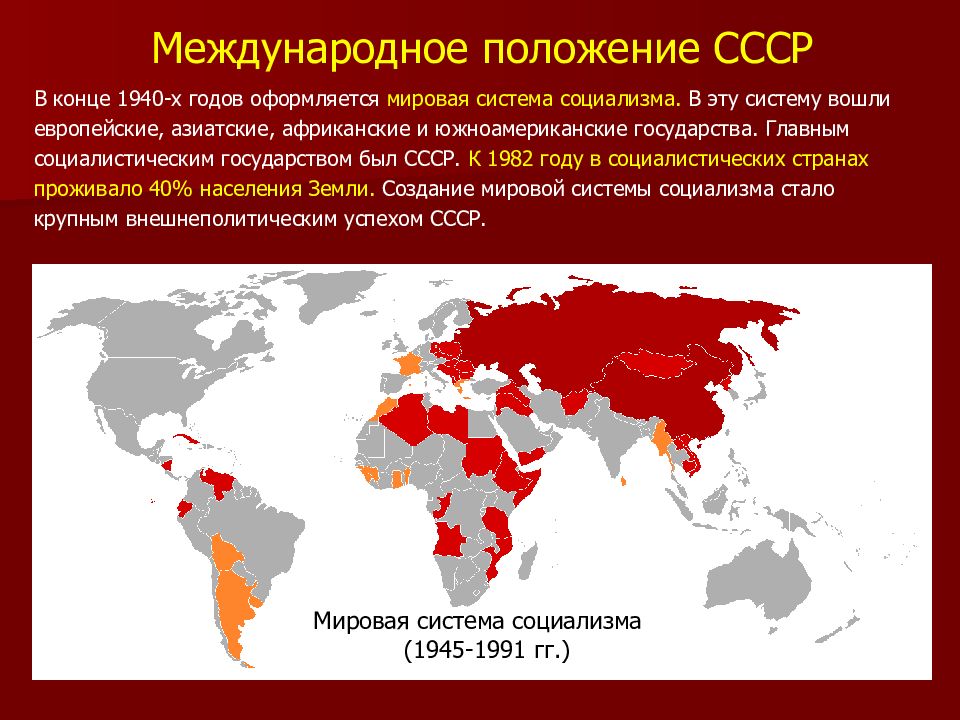 Международное положение СССР

В конце 1940-х годов оформляется мировая система социализма. В эту систему вошли европейские, азиатские, африканские и южноамериканские государства. Главным социалистическим государством был СССР. К 1982 году в социалистических странах проживало 40% населения Земли. Создание мировой системы социализма стало крупным внешнеполитическим успехом СССР.

Мировая система социализма
(1945-1991 гг.)